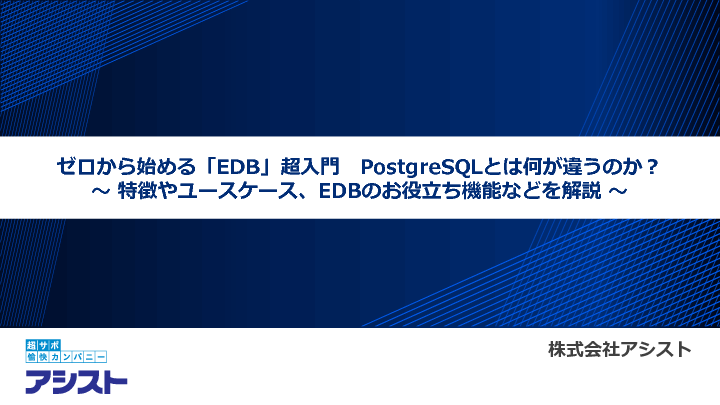 ゼロから始める「EDB」超入門　PostgreSQLとは何が違うのか？
～ 特徴やユースケース、EDBのお役立ち機能などを解説 ～

超サポ
愉快カンパニー
アシスト

株式会社アシスト